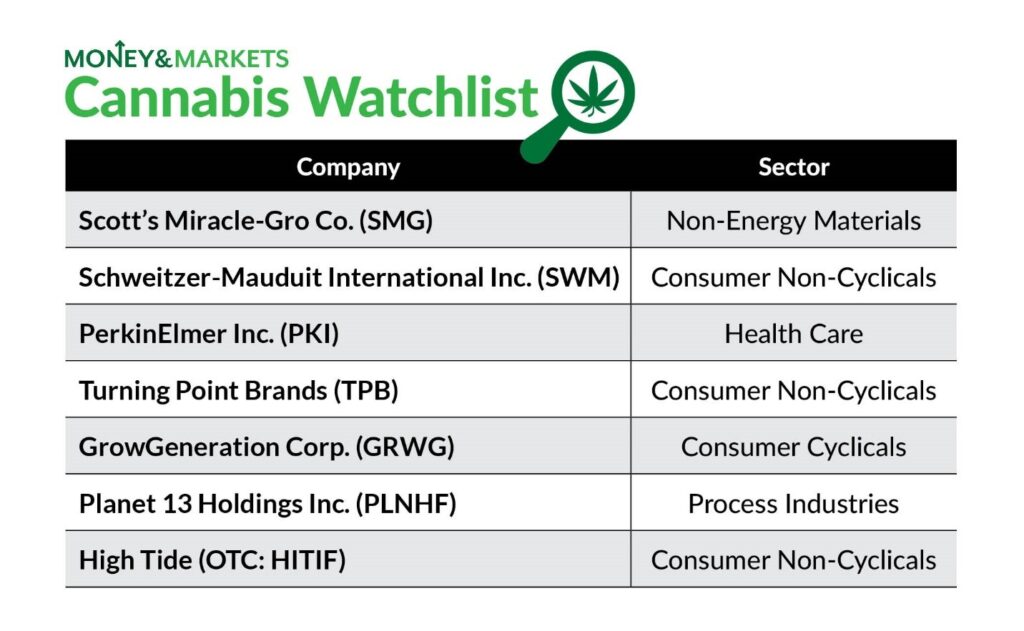 MONEY&MARKETS
Cannabis Watchlist

| Company | Sector |
|---|---|
| Scott's Miracle-Gro Co. (SMG) | Non-Energy Materials |
| Schweitzer-Mauduit International Inc. (SWM) | Consumer Non-Cyclicals |
| PerkinElmer Inc. (PKI) | Health Care |
| Turning Point Brands (TPB) | Consumer Non-Cyclicals |
| GrowGeneration Corp. (GRWG) | Consumer Cyclicals |
| Planet 13 Holdings Inc. (PLNHF) | Process Industries |
| High Tide (OTC: HITIF) | Consumer Non-Cyclicals |